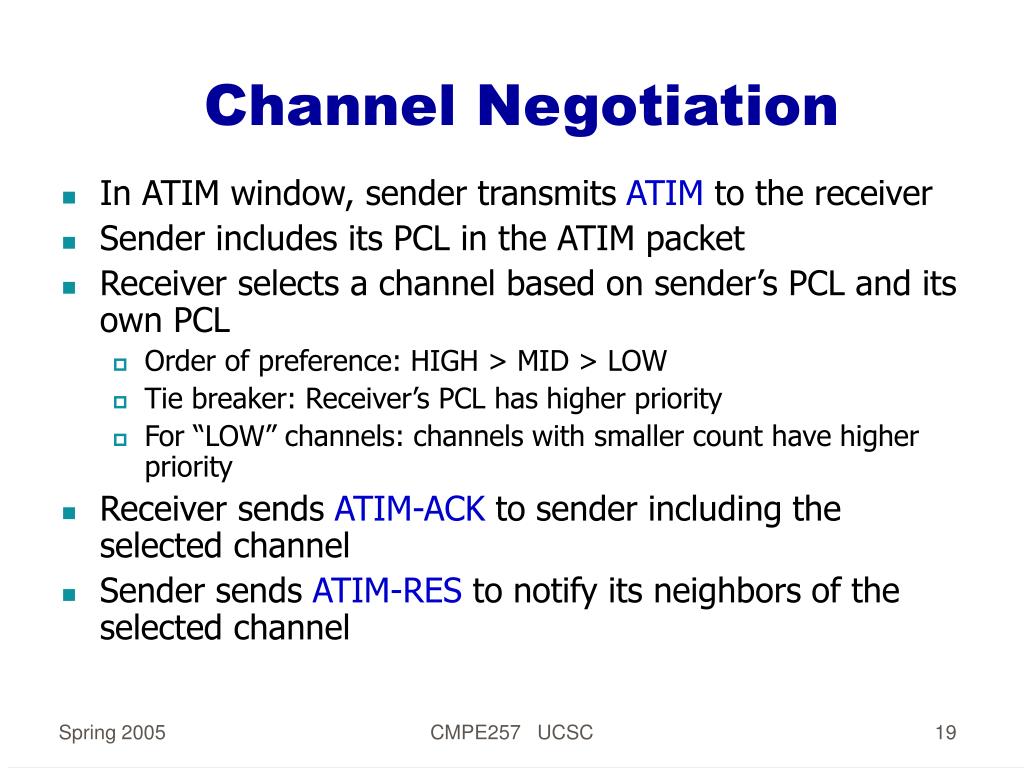 Channel Negotiation

In ATIM window, sender transmits ATIM to the receiver

Sender includes its PCL in the ATIM packet

Receiver selects a channel based on sender’s PCL and its own PCL

Order of preference: HIGH > MID > LOW

Tie breaker: Receiver’s PCL has higher priority

For “LOW” channels: channels with smaller count have higher priority

Receiver sends ATIM-ACK to sender including the selected channel

Sender sends ATIM-RES to notify its neighbors of the selected channel

Spring 2005

CMPE257 UCSC

19